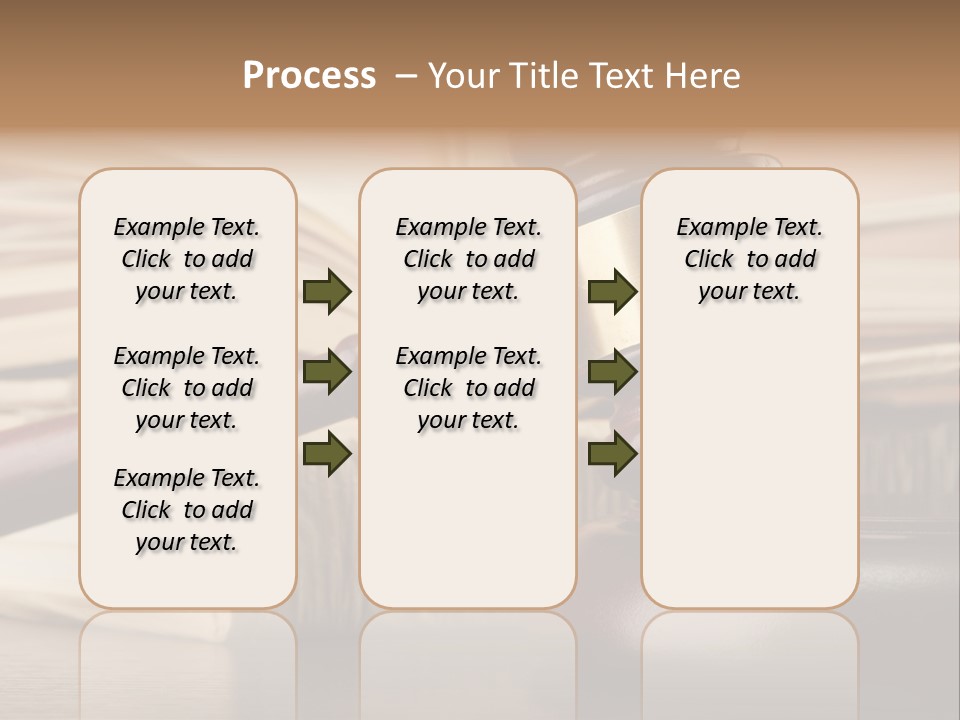 Process – Your Title Text Here

Example Text. Click to add your text.

Example Text. Click to add your text.

Example Text. Click to add your text.

Example Text. Click to add your text.

Example Text. Click to add your text.

Example Text. Click to add your text.